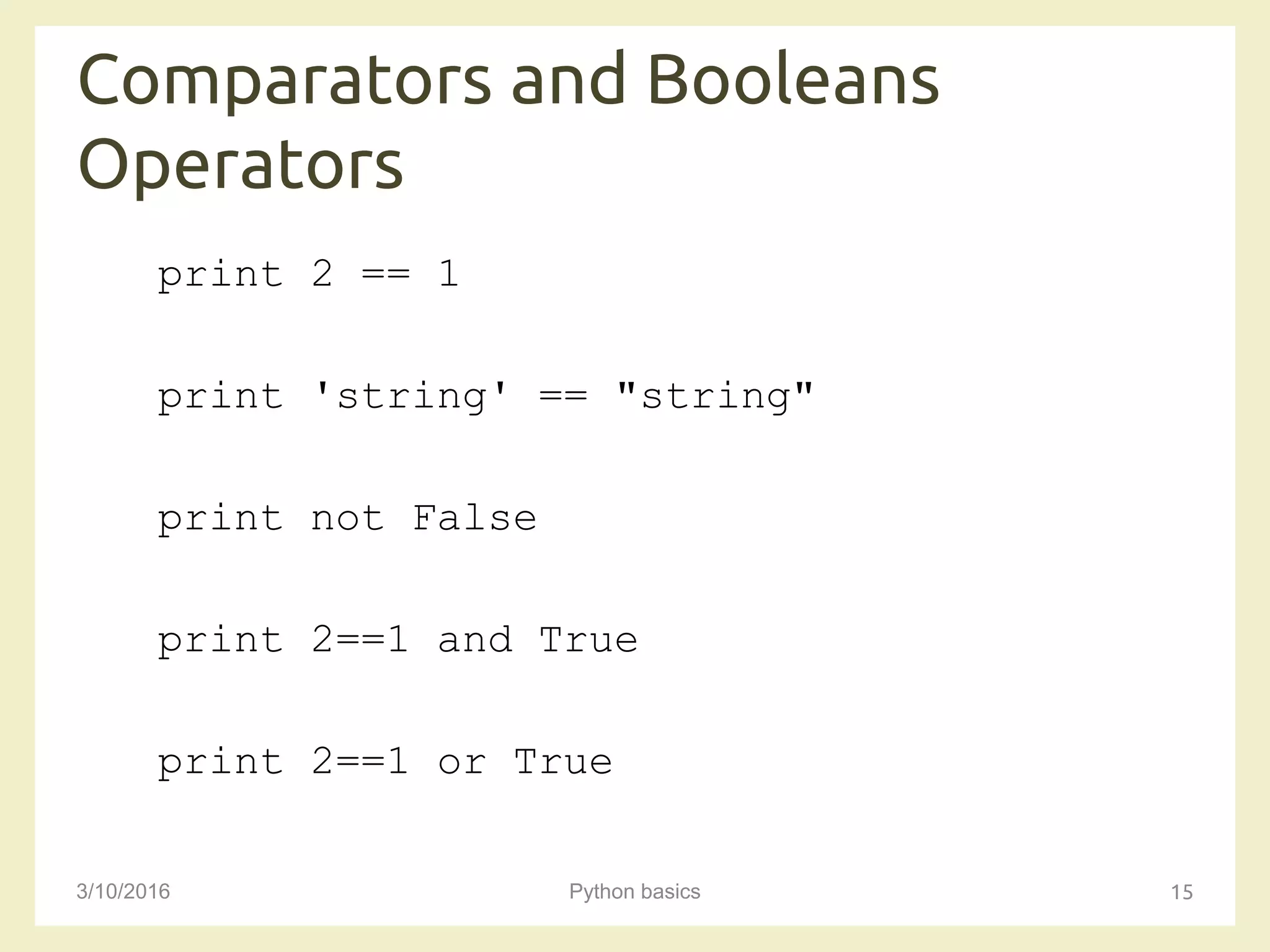 Comparators and Booleans Operators

print 2 == 1

print 'string' == "string"

print not False

print 2==1 and True

print 2==1 or True

3/10/2016

Python basics

15